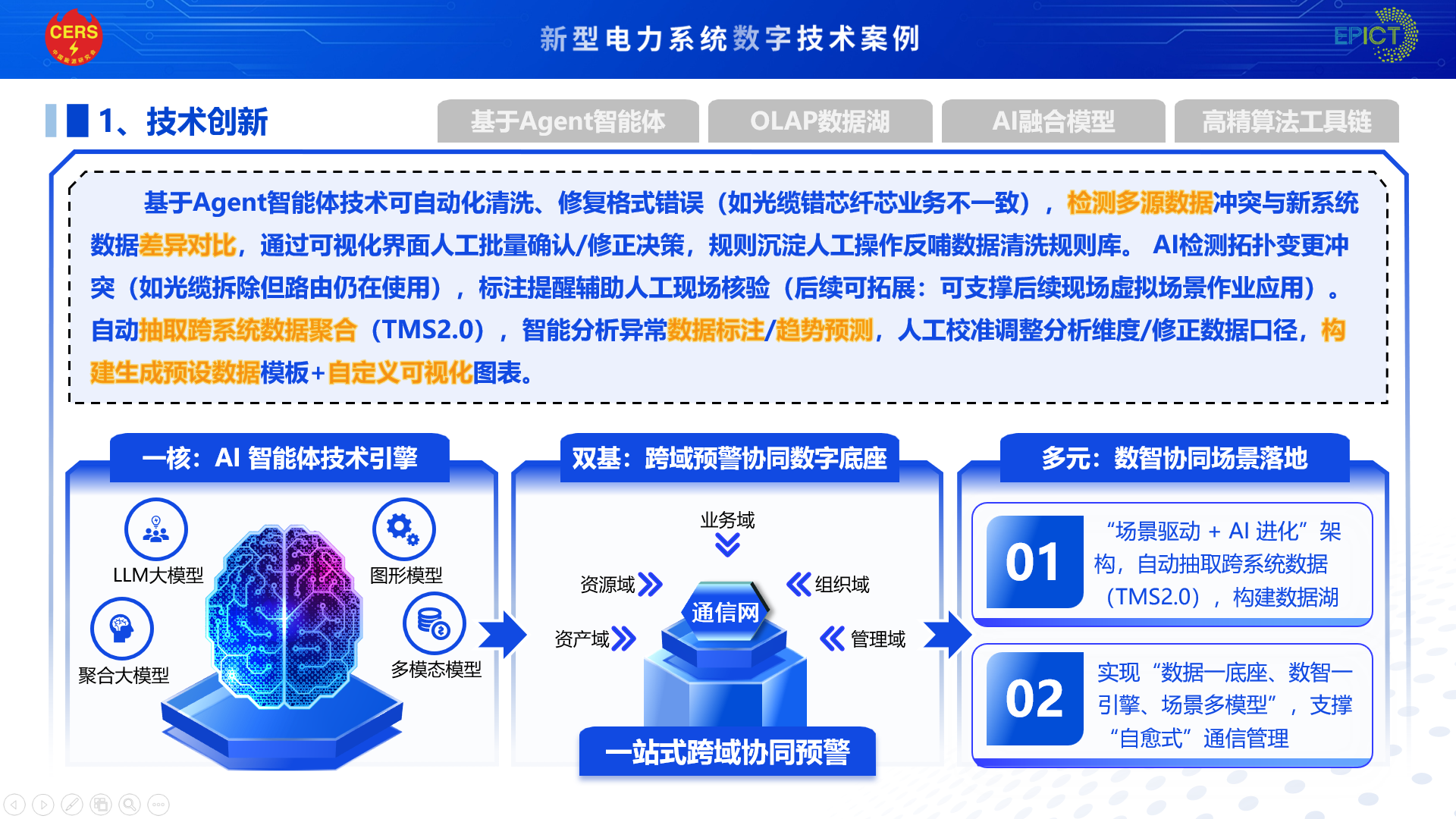 CERS

新型电力系统数字技术案例

EPICT

1、技术创新

基于Agent智能体

OLAP数据湖

AI融合模型

高精算法工具链

基于Agent智能体技术可自动化清洗、修复格式错误（如光缆错芯纤芯业务不一致），检测多源数据冲突与新系统数据差异对比，通过可视化界面人工批量确认/修正决策，规则沉淀人工操作反哺数据清洗规则库。 AI检测拓扑变更冲突（如光缆拆除但路由仍在使用），标注提醒辅助人工现场核验（后续可拓展：可支撑后续现场虚拟场景作业应用）。自动抽取跨系统数据聚合（TMS2.0），智能分析异常数据标注/趋势预测，人工校准调整分析维度/修正数据口径，构建生成预设数据模板+自定义可视化图表。

一核：AI 智能体技术引擎

LLM大模型

图形模型

聚合大模型

多模态模型

双基：跨域预警协同数字底座

业务域

资源域

组织域

通信网

资产域

管理域

一站式跨域协同预警

多元：数智协同场景落地

01

“场景驱动 + AI 进化”架构，自动抽取跨系统数据（TMS2.0），构建数据湖

02

实现“数据一底座、数智一引擎、场景多模型”，支撑“自愈式”通信管理